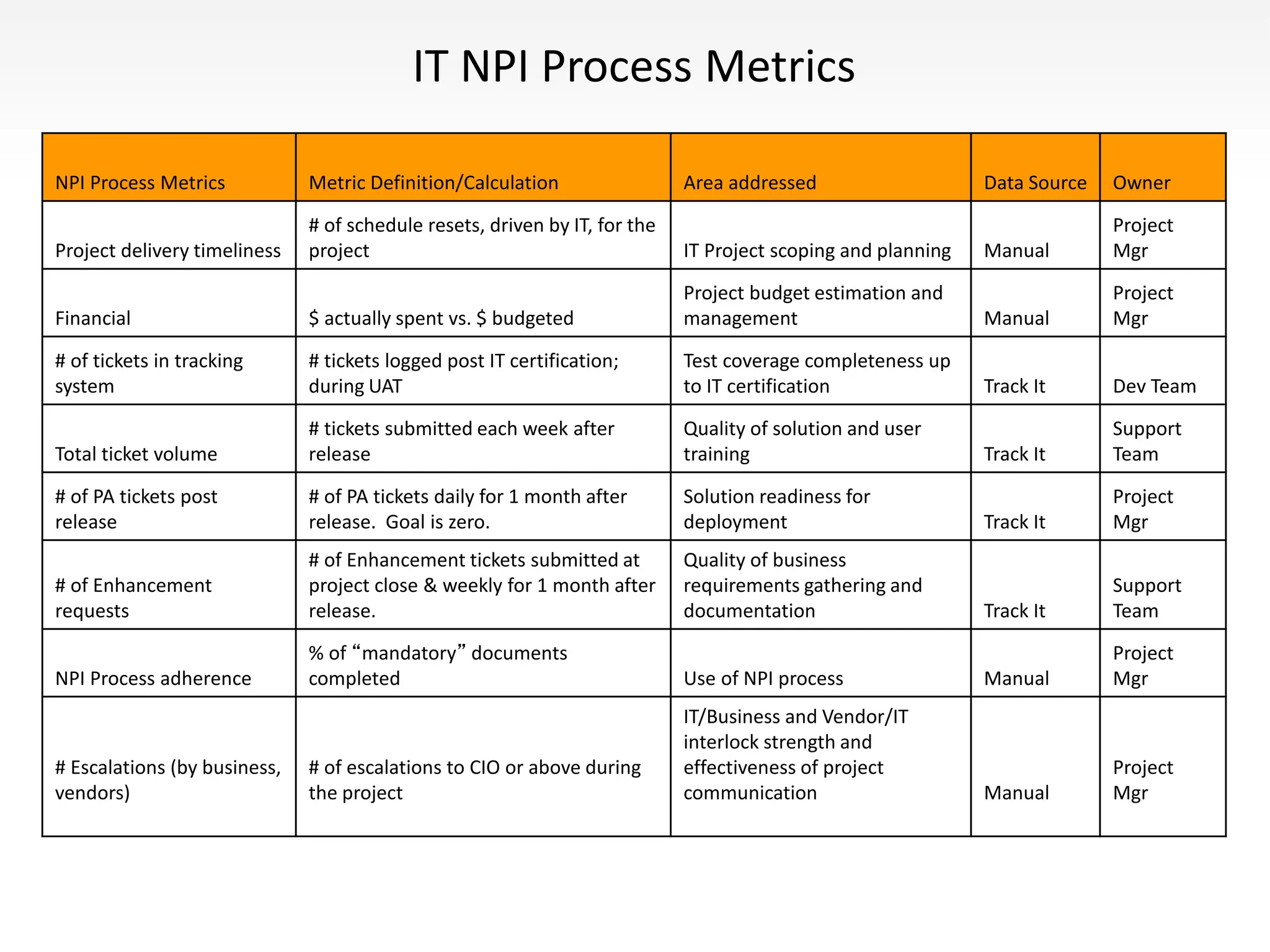 IT NPI Process Metrics

| NPI Process Metrics | Metric Definition/Calculation | Area addressed | Data Source | Owner |
|---|---|---|---|---|
| Project delivery timeliness | # of schedule resets, driven by IT, for the project | IT Project scoping and planning | Manual | Project Mgr |
| Financial | \$ actually spent vs. \$ budgeted | Project budget estimation and management | Manual | Project Mgr |
| # of tickets in tracking system | # tickets logged post IT certification; during UAT | Test coverage completeness up to IT certification | Track It | Dev Team |
| Total ticket volume | # tickets submitted each week after release | Quality of solution and user training | Track It | Support Team |
| # of PA tickets post release | # of PA tickets daily for 1 month after release. Goal is zero. | Solution readiness for deployment | Track It | Project Mgr |
| # of Enhancement requests | # of Enhancement tickets submitted at project close & weekly for 1 month after release. | Quality of business requirements gathering and documentation | Track It | Support Team |
| NPI Process adherence | % of “mandatory” documents completed | Use of NPI process | Manual | Project Mgr |
| # Escalations (by business, vendors) | # of escalations to CIO or above during the project | IT/Business and Vendor/IT interlock strength and effectiveness of project communication | Manual | Project Mgr |